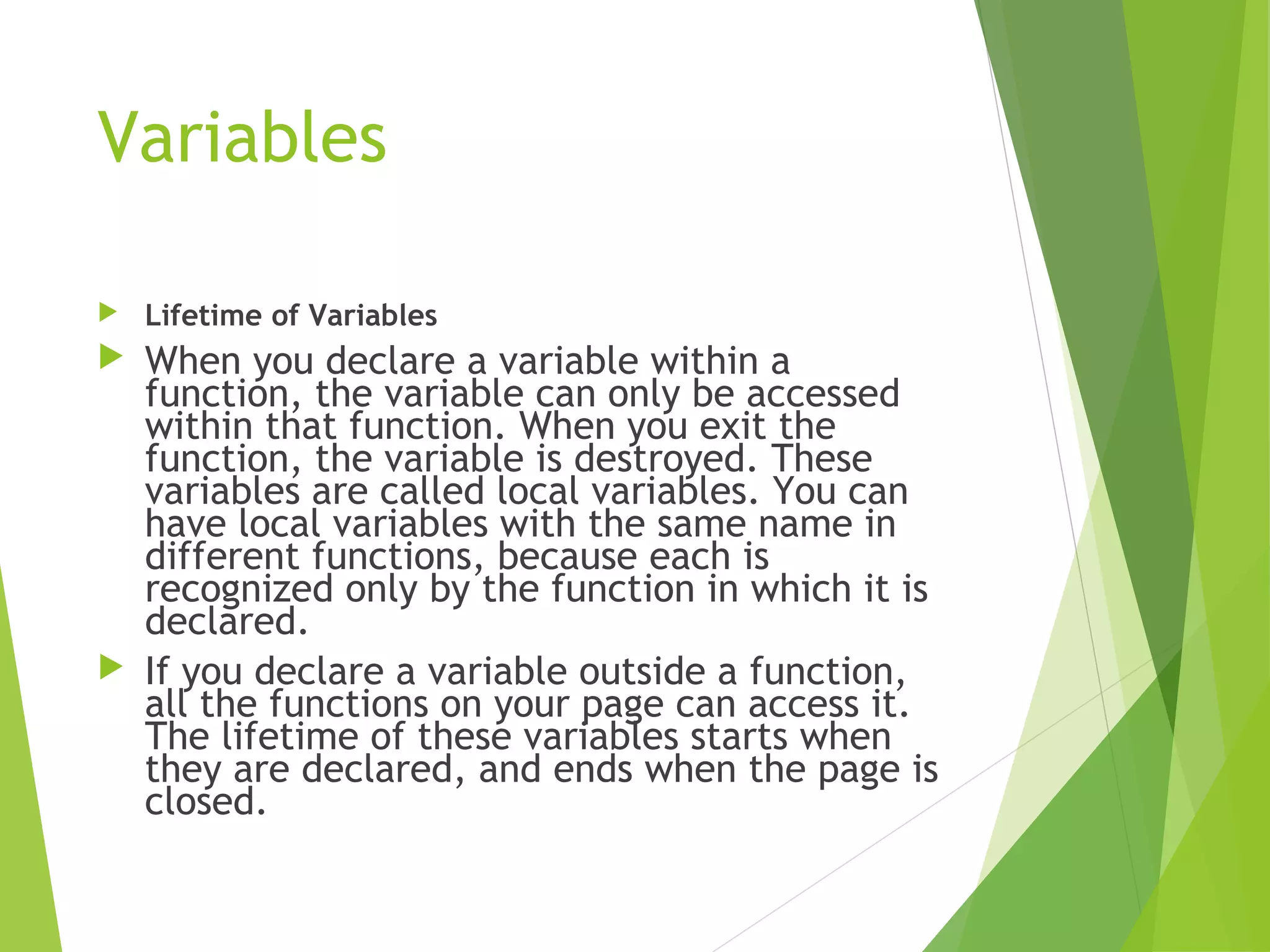 Variables

Lifetime of Variables

When you declare a variable within a function, the variable can only be accessed within that function. When you exit the function, the variable is destroyed. These variables are called local variables. You can have local variables with the same name in different functions, because each is recognized only by the function in which it is declared.

If you declare a variable outside a function, all the functions on your page can access it. The lifetime of these variables starts when they are declared, and ends when the page is closed.